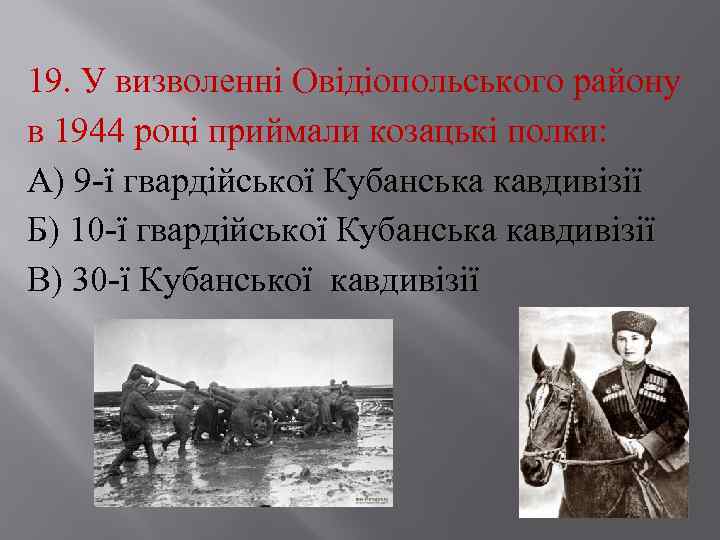 19. У визволенні Овідіопольського району в 1944 році приймали козацькі полки:
А) 9-ї гвардійської Кубанська кавдивізії
Б) 10-ї гвардійської Кубанська кавдивізії
В) 30-ї Кубанської кавдивізії